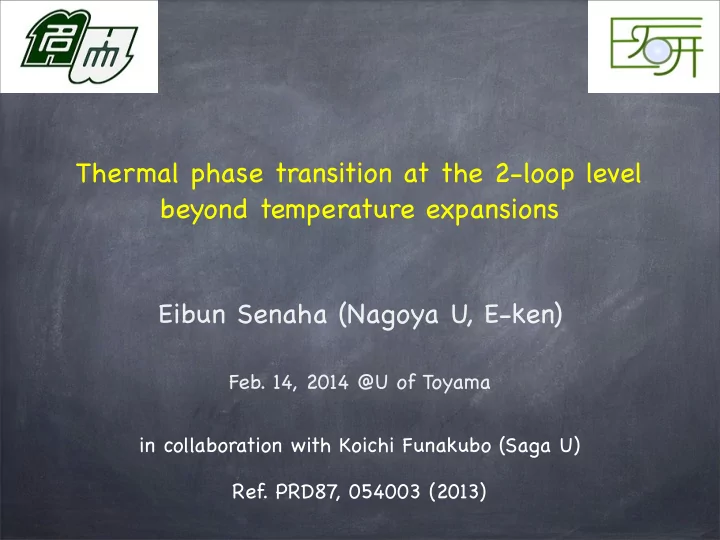 Thermal phase transition at the 2-loop level beyond temperature expansions

Eibun Senaha (Nagoya U, E-ken)

Feb. 14, 2014 @U of Toyama

in collaboration with Koichi Funakubo (Saga U)

Ref. PRD87, 054003 (2013)